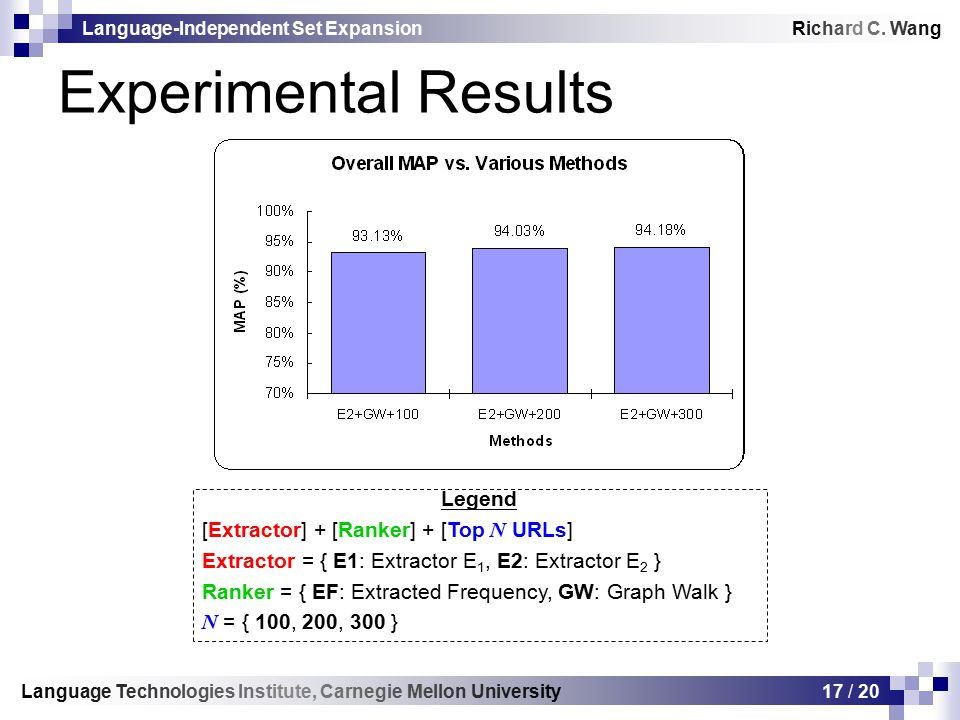 Language-Independent Set Expansion

Richard C. Wang

Experimental Results

Overall MAP vs. Various Methods

MAP (%)

100%
95%
90%
85%
80%
75%
70%

93.13%
94.03%
94.18%

E2+GW+100
E2+GW+200
E2+GW+300

Methods

Legend

[Extractor] + [Ranker] + [Top $N$ URLs]

Extractor = { E1: Extractor $E_1$, E2: Extractor $E_2$ }

Ranker = { EF: Extracted Frequency, GW: Graph Walk }

$N$ = { 100, 200, 300 }

Language Technologies Institute, Carnegie Mellon University

17 / 20